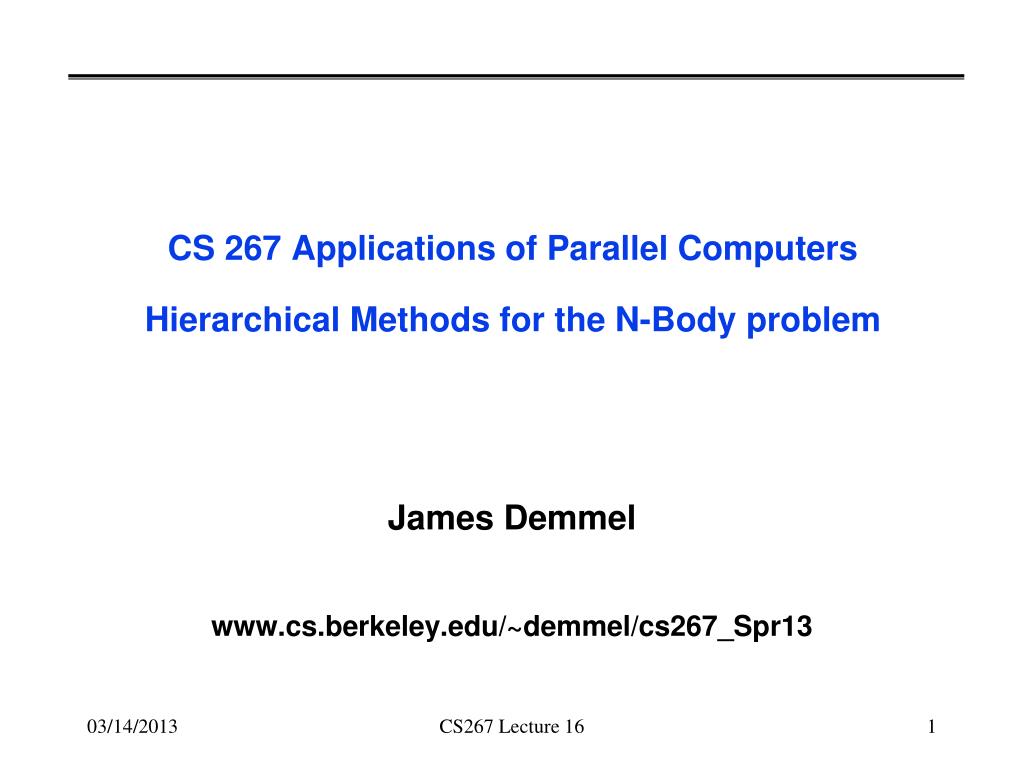 CS 267 Applications of Parallel Computers

Hierarchical Methods for the N-Body problem

James Demmel

www.cs.berkeley.edu/~demmel/cs267_Spr13

03/14/2013

CS267 Lecture 16

1